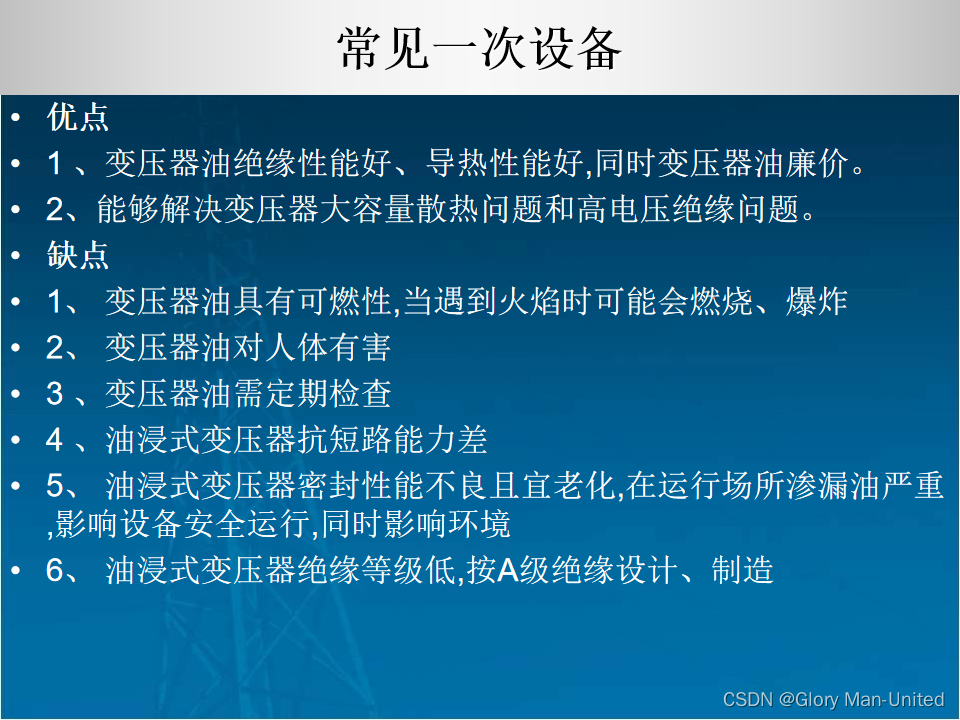 常见一次设备

• 优点
• 1 、变压器油绝缘性能好、导热性能好,同时变压器油廉价。
• 2、能够解决变压器大容量散热问题和高电压绝缘问题。
• 缺点
• 1、 变压器油具有可燃性,当遇到火焰时可能会燃烧、爆炸
• 2、 变压器油对人体有害
• 3 、变压器油需定期检查
• 4 、油浸式变压器抗短路能力差
• 5、 油浸式变压器密封性能不良且宜老化,在运行场所渗漏油严重,影响设备安全运行,同时影响环境
• 6、 油浸式变压器绝缘等级低,按A级绝缘设计、制造

CSDN @Glory Man-United